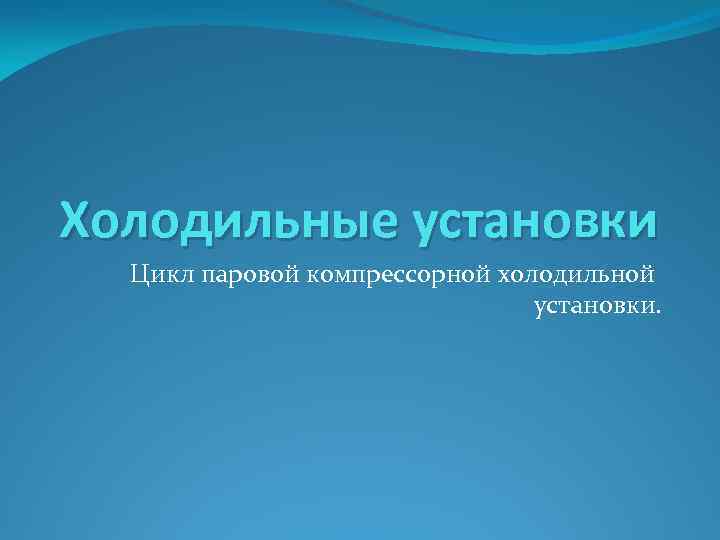 Холодильные установки

Цикл паровой компрессорной холодильной установки.